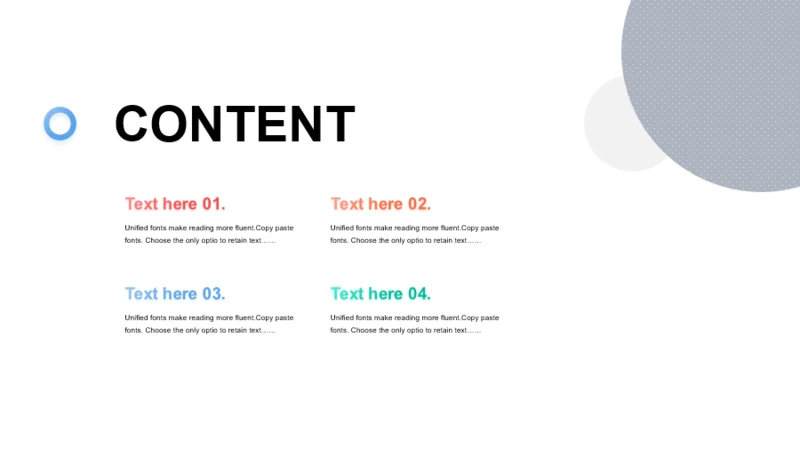 CONTENT

Text here 01.

Unified fonts make reading more fluent.Copy paste fonts. Choose the only optio to retain text……

Text here 02.

Unified fonts make reading more fluent.Copy paste fonts. Choose the only optio to retain text……

Text here 03.

Unified fonts make reading more fluent.Copy paste fonts. Choose the only optio to retain text……

Text here 04.

Unified fonts make reading more fluent.Copy paste fonts. Choose the only optio to retain text……